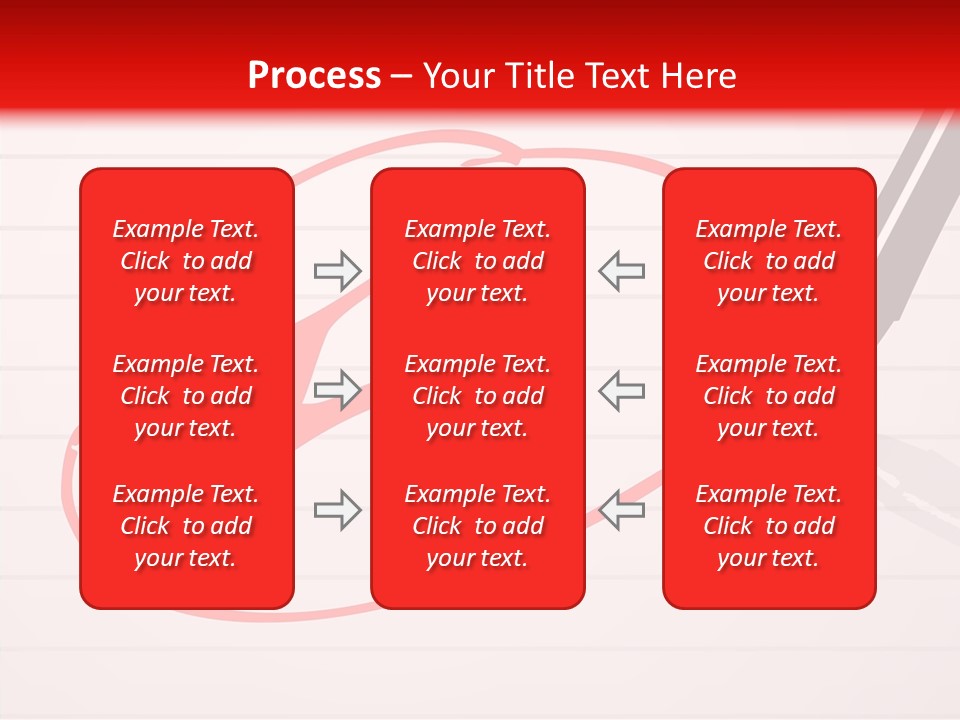 Process – Your Title Text Here

Example Text. Click to add your text.

Example Text. Click to add your text.

Example Text. Click to add your text.

Example Text. Click to add your text.

Example Text. Click to add your text.

Example Text. Click to add your text.

Example Text. Click to add your text.

Example Text. Click to add your text.

Example Text. Click to add your text.